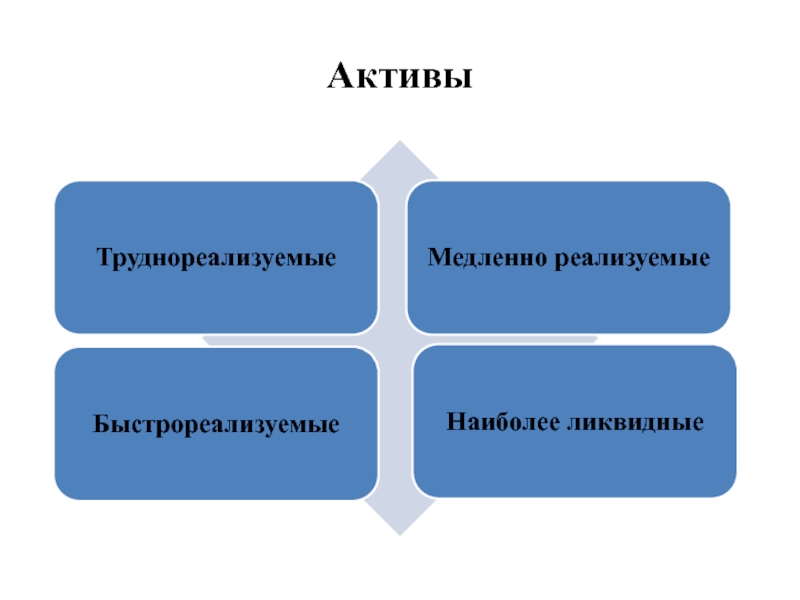 Активы

Труднореализуемые

Медленно реализуемые

Быстрореализуемые

Наиболее ликвидные